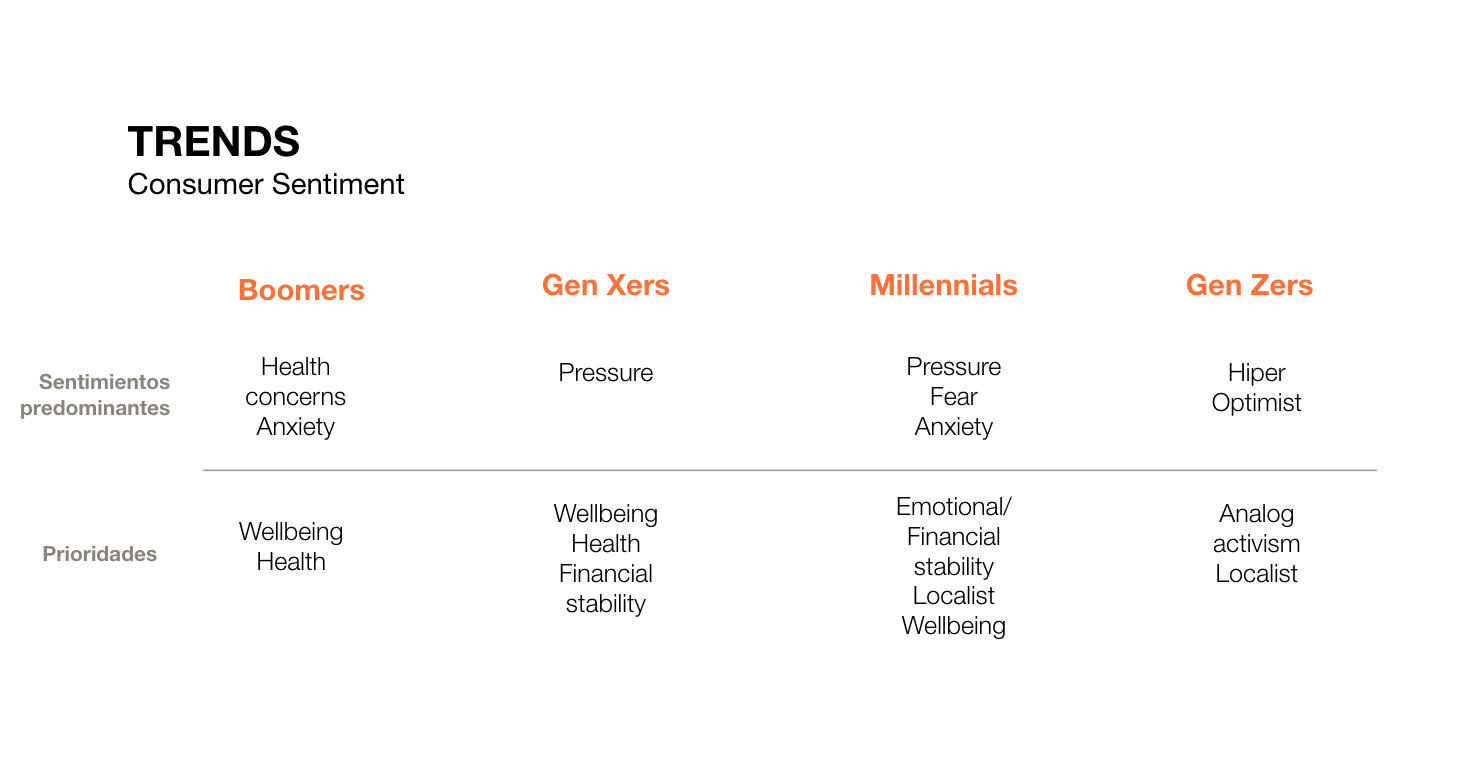 TRENDS
Consumer Sentiment

| | Boomers | Gen Xers | Millennials | Gen Zers |
|---|---|---|---|---|
| Sentimientos predominantes | Health concerns Anxiety | Pressure | Pressure Fear Anxiety | Hiper Optimist |
| Prioridades | Wellbeing Health | Wellbeing Health Financial stability | Emotional/ Financial stability Localist Wellbeing | Analog activism Localist |